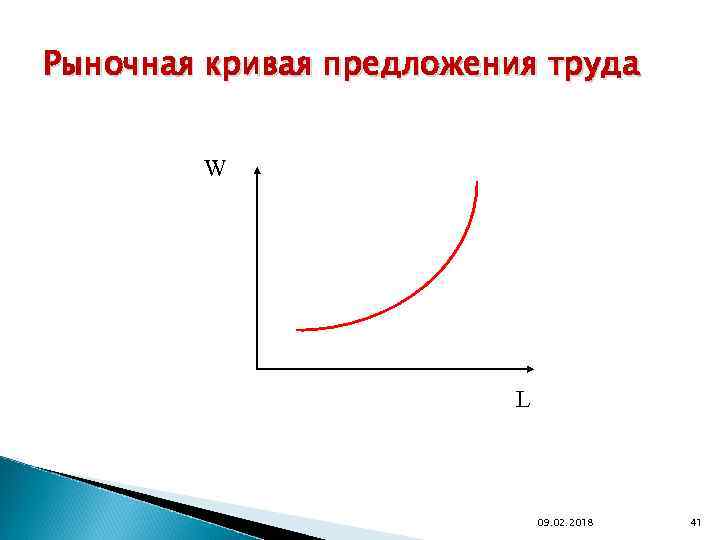 Рыночная кривая предложения труда

W

L

09.02.2018

41